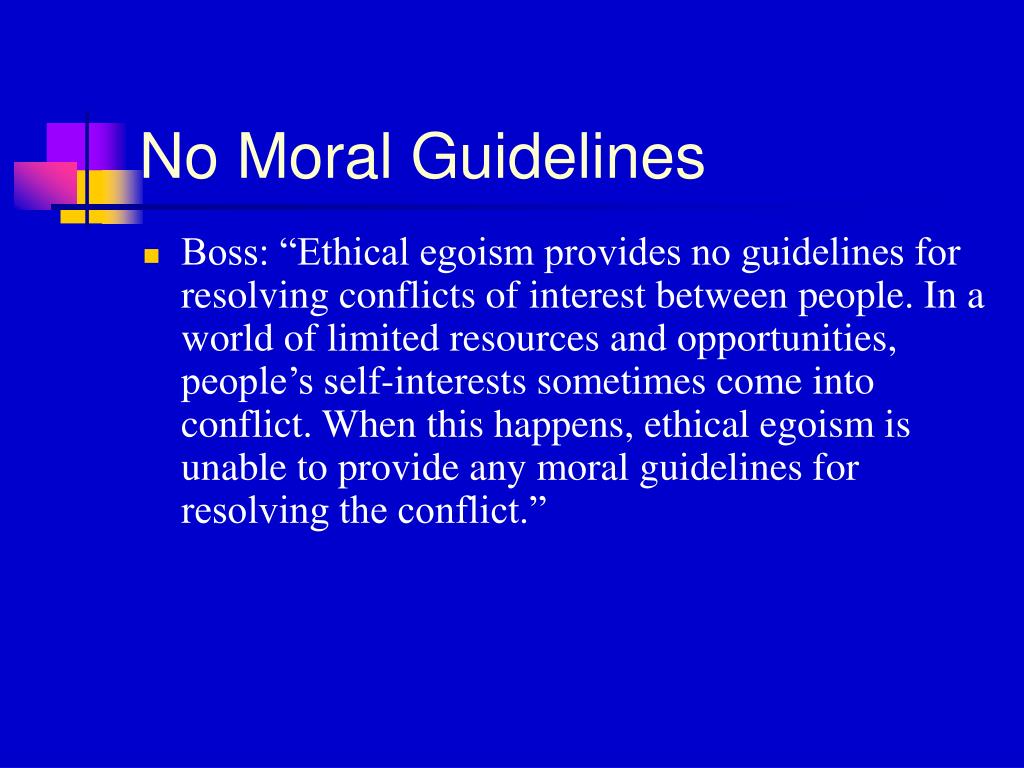 No Moral Guidelines

Boss: “Ethical egoism provides no guidelines for resolving conflicts of interest between people. In a world of limited resources and opportunities, people’s self-interests sometimes come into conflict. When this happens, ethical egoism is unable to provide any moral guidelines for resolving the conflict.”